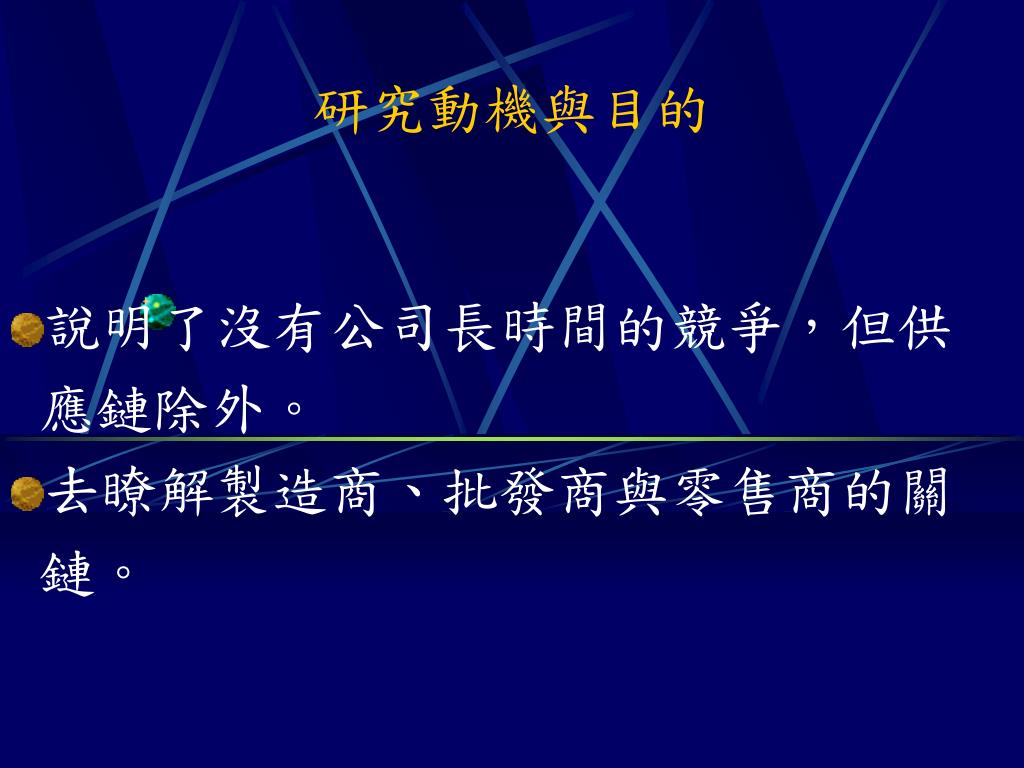 研究動機與目的

說明了沒有公司長時間的競爭，但供應鏈除外。

去瞭解製造商、批發商與零售商的關鏈。